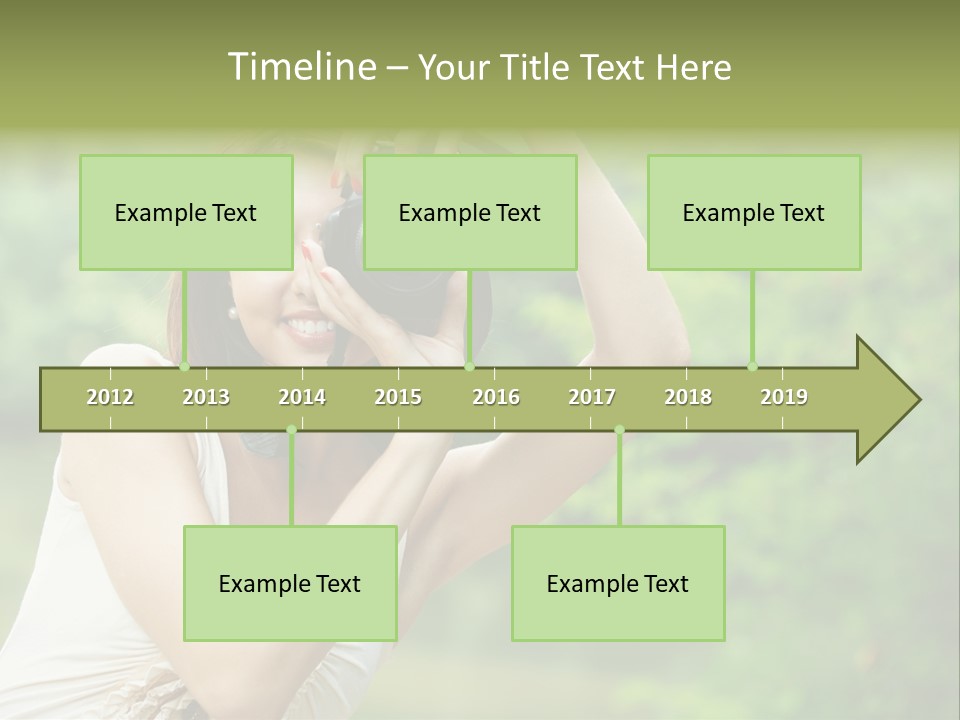 Timeline – Your Title Text Here

Example Text

Example Text

Example Text

2012 2013 2014 2015 2016 2017 2018 2019

Example Text

Example Text